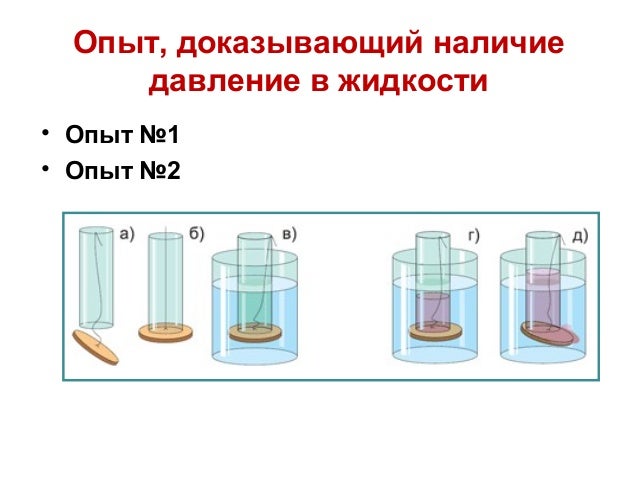 Опыт, доказывающий наличие давление в жидкости

• Опыт №1
• Опыт №2

а) б) в) г) д)